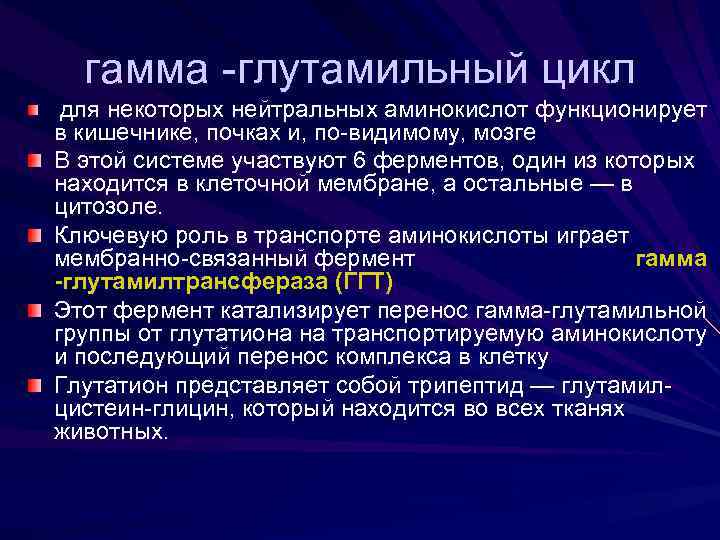 гамма -глутамильный цикл

для некоторых нейтральных аминокислот функционирует в кишечнике, почках и, по-видимому, мозге

В этой системе участвуют 6 ферментов, один из которых находится в клеточной мембране, а остальные — в цитозоле.

Ключевую роль в транспорте аминокислоты играет мембранно-связанный фермент гамма -глутамилтрансфераза (ГГТ)

Этот фермент катализирует перенос гамма-глутамильной группы от глутатиона на транспортируемую аминокислоту и последующий перенос комплекса в клетку

Глутатион представляет собой трипептид — глутамил-цистеин-глицин, который находится во всех тканях животных.